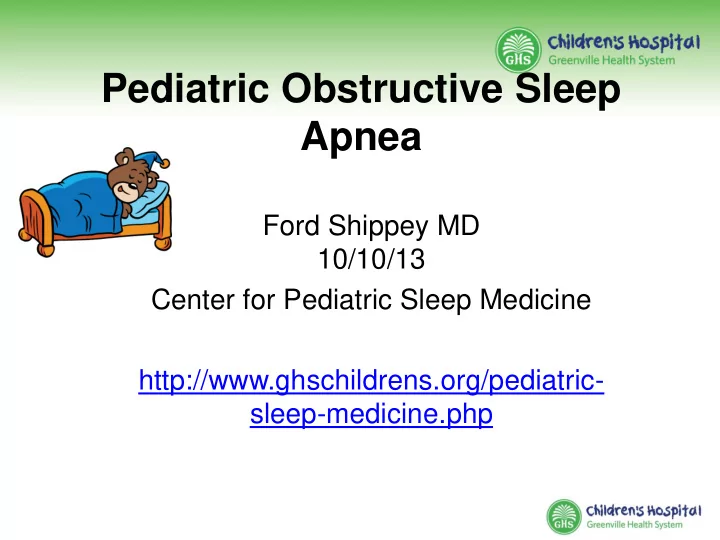 GHS Children's Hospital
Greenville Health System

Pediatric Obstructive Sleep Apnea

Ford Shippey MD
10/10/13
Center for Pediatric Sleep Medicine

http://www.ghschildrens.org/pediatric-sleep-medicine.php

GHS Children's Hospital
Greenville Health System